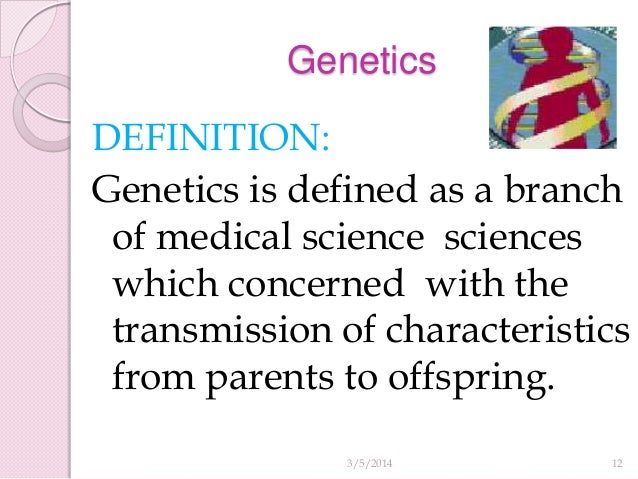 Genetics

DEFINITION:

Genetics is defined as a branch of medical science sciences which concerned with the transmission of characteristics from parents to offspring.

3/5/2014

12